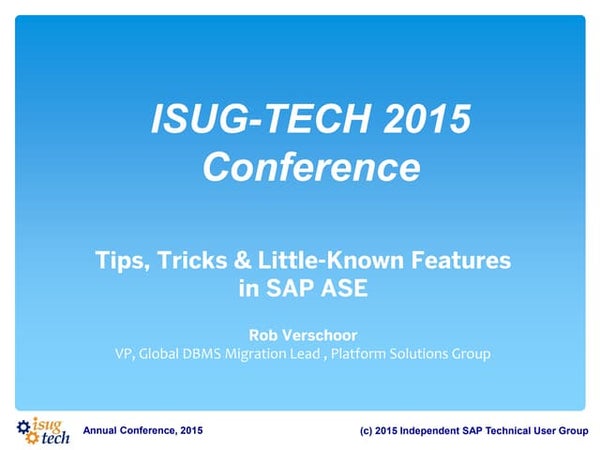 ISUG-TECH 2015 Conference

Tips, Tricks & Little-Known Features in SAP ASE

Rob Verschoor
VP, Global DBMS Migration Lead , Platform Solutions Group

isug tech
Annual Conference, 2015
(c) 2015 Independent SAP Technical User Group